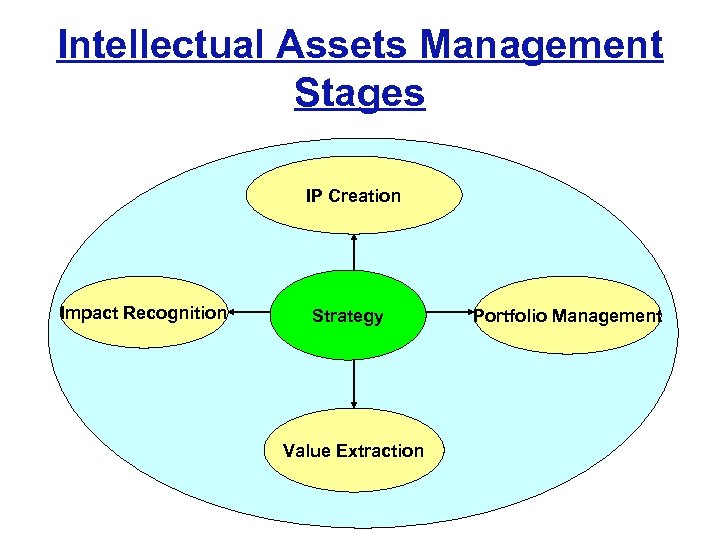 Intellectual Assets Management Stages

IP Creation

Impact Recognition

Strategy

Portfolio Management

Value Extraction